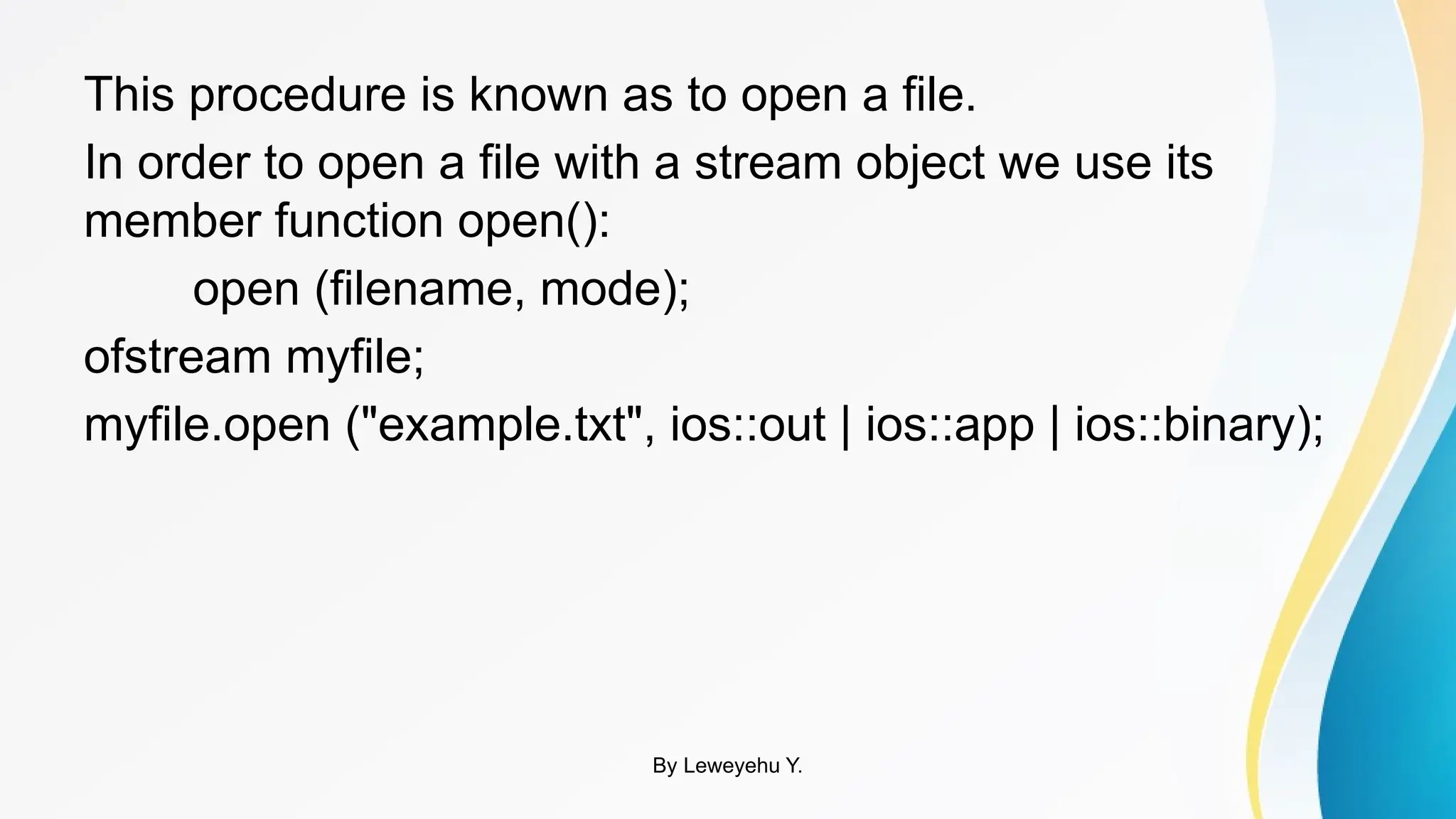 This procedure is known as to open a file.

In order to open a file with a stream object we use its member function open():

open (filename, mode);

ofstream myfile;

myfile.open ("example.txt", ios::out | ios::app | ios::binary);

By Leweyehu Y.